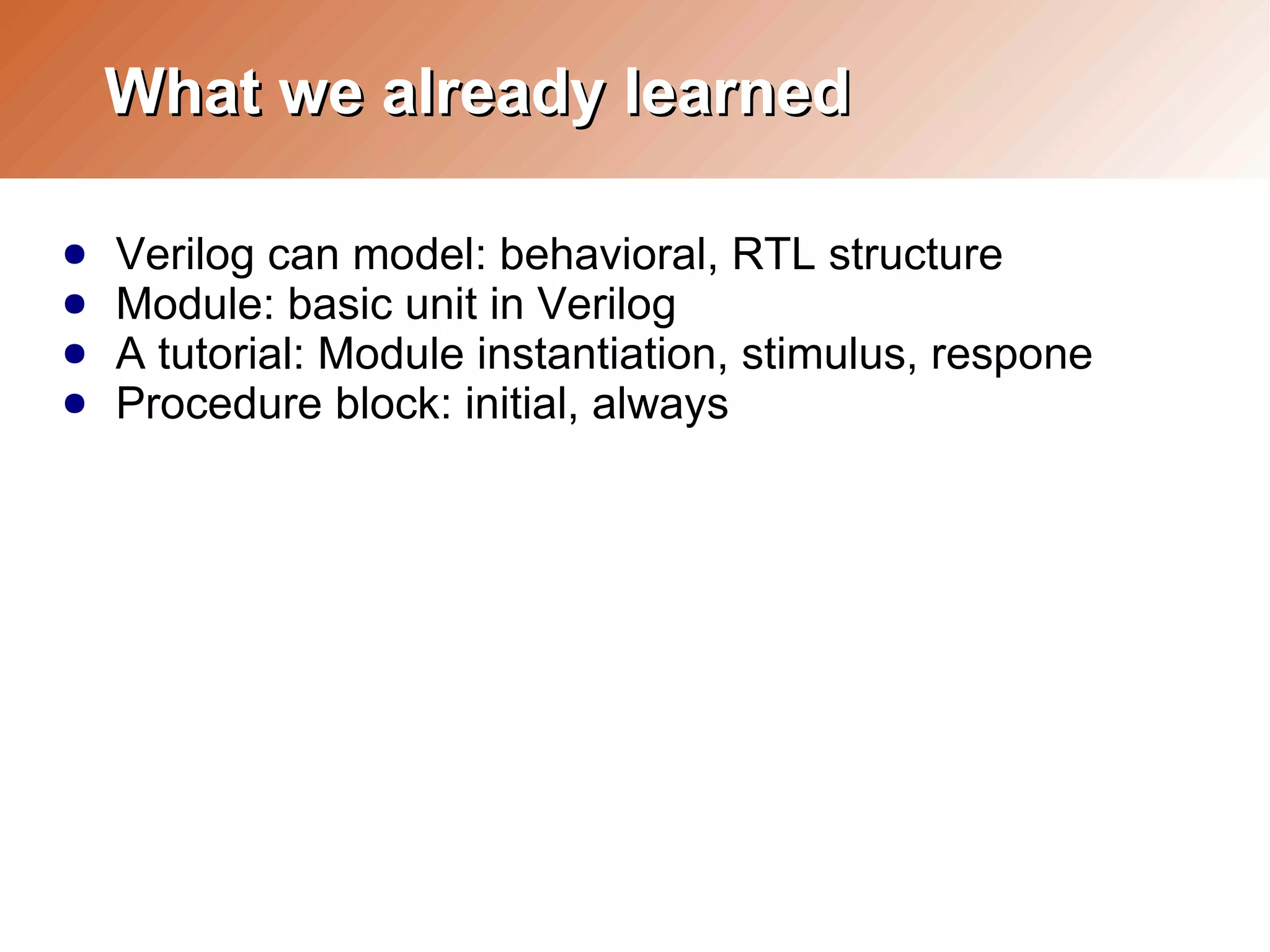 What we already learned

- Verilog can model: behavioral, RTL structure
- Module: basic unit in Verilog
- A tutorial: Module instantiation, stimulus, respone
- Procedure block: initial, always